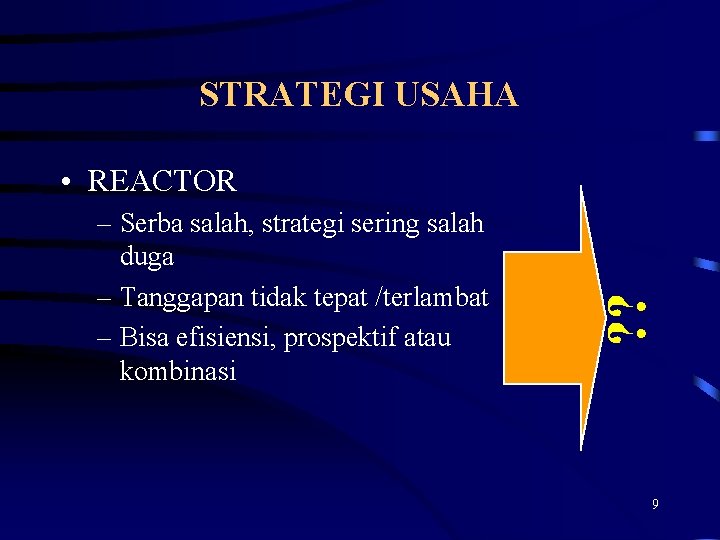 STRATEGI USAHA

• REACTOR
– Serba salah, strategi sering salah duga
– Tanggapan tidak tepat /terlambat
– Bisa efisiensi, prospektif atau kombinasi

??

9